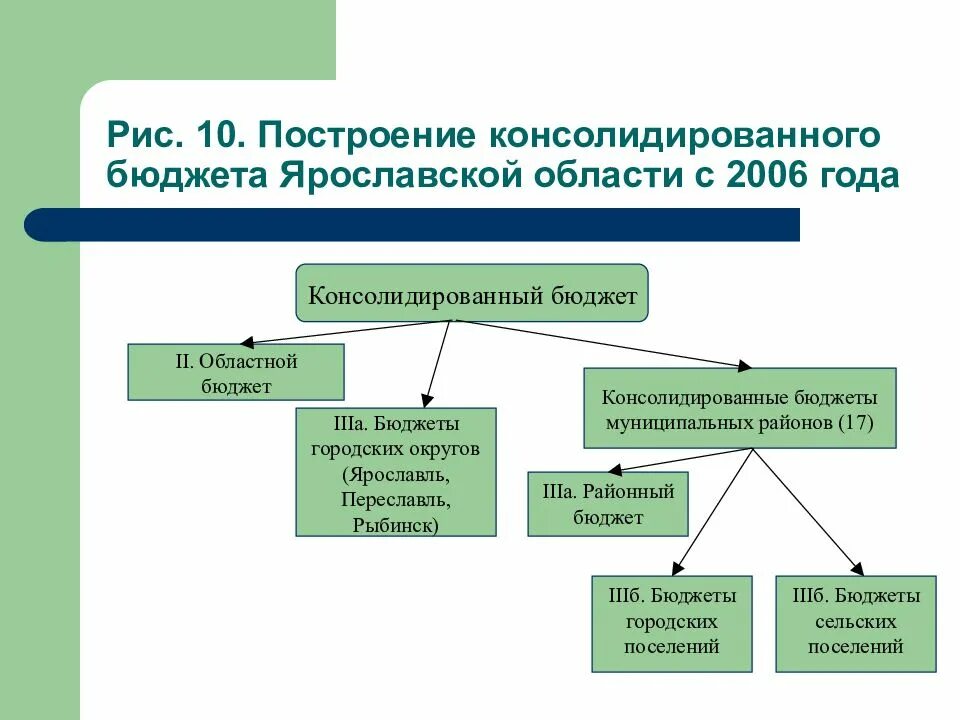 Рис. 10. Построение консолидированного бюджета Ярославской области с 2006 года

Консолидированный бюджет

II. Областной бюджет

IIIа. Бюджеты городских округов (Ярославль, Переславль, Рыбинск)

Консолидированные бюджеты муниципальных районов (17)

IIIа. Районный бюджет

IIIб. Бюджеты городских поселений

IIIб. Бюджеты сельских поселений